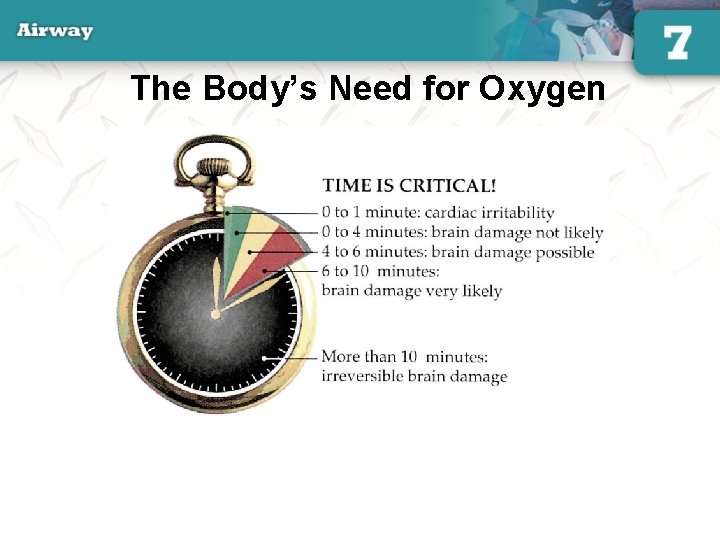 Airway

7

The Body's Need for Oxygen

TIME IS CRITICAL!

0 to 1 minute: cardiac irritability

0 to 4 minutes: brain damage not likely

4 to 6 minutes: brain damage possible

6 to 10 minutes: brain damage very likely

More than 10 minutes: irreversible brain damage